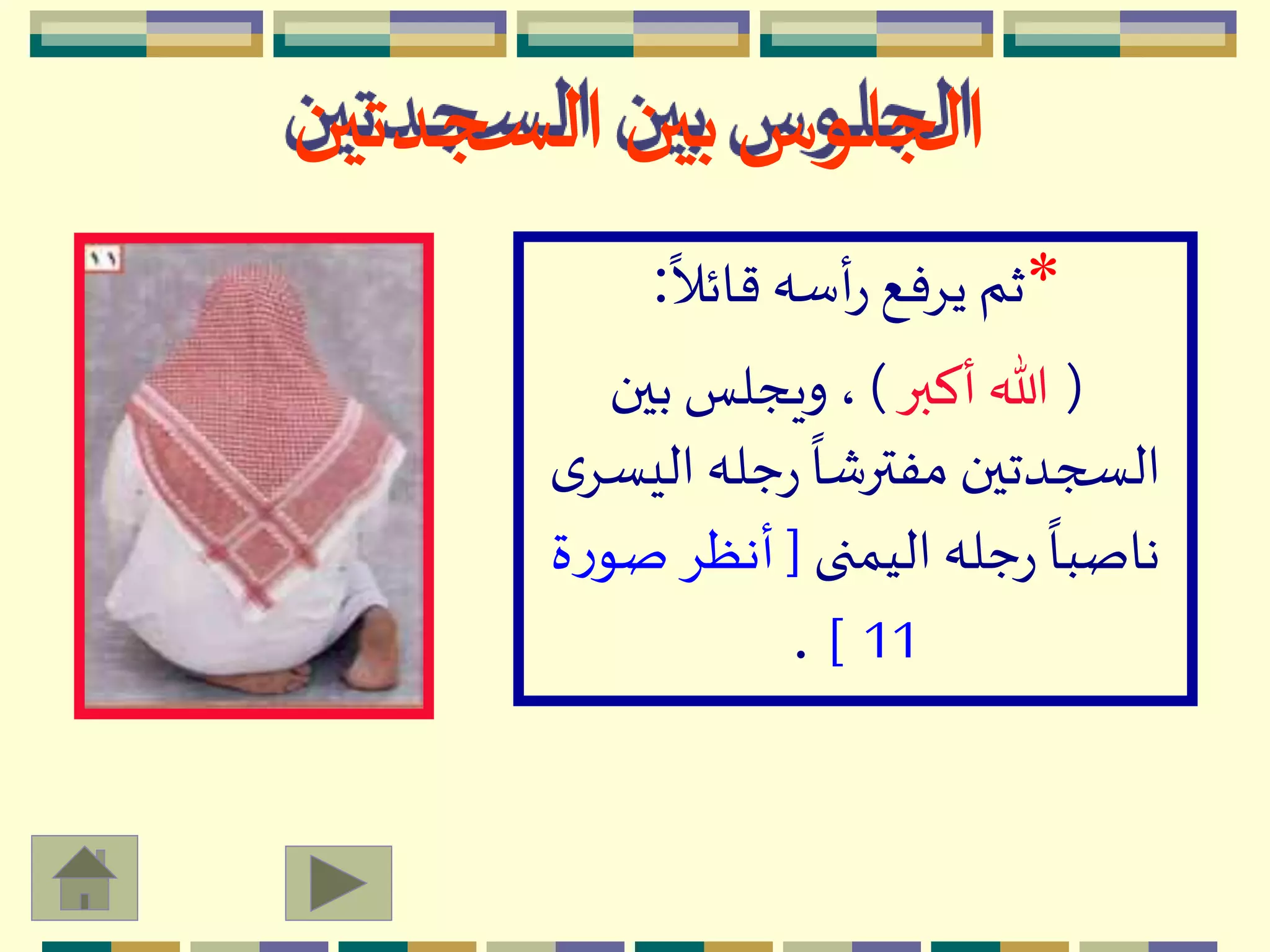 الجلوس بين السجدتين

١١

*ثم يرفع رأسه قائلاً:

( الله أكبر ) ، ويجلس بين السجدتين مفترشاً رجله اليسرى ناصباً رجله اليمنى [ أنظر صورة 11 ] .